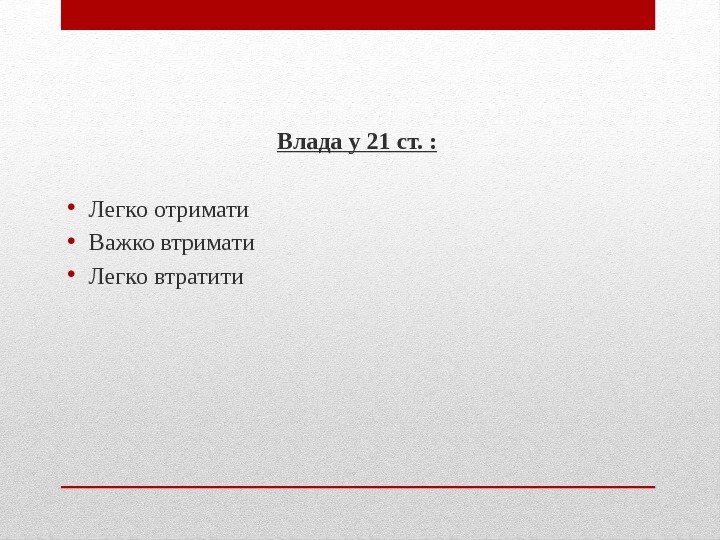 Влада у 21 ст. :

• Легко отримати
• Важко втримати
• Легко втратити